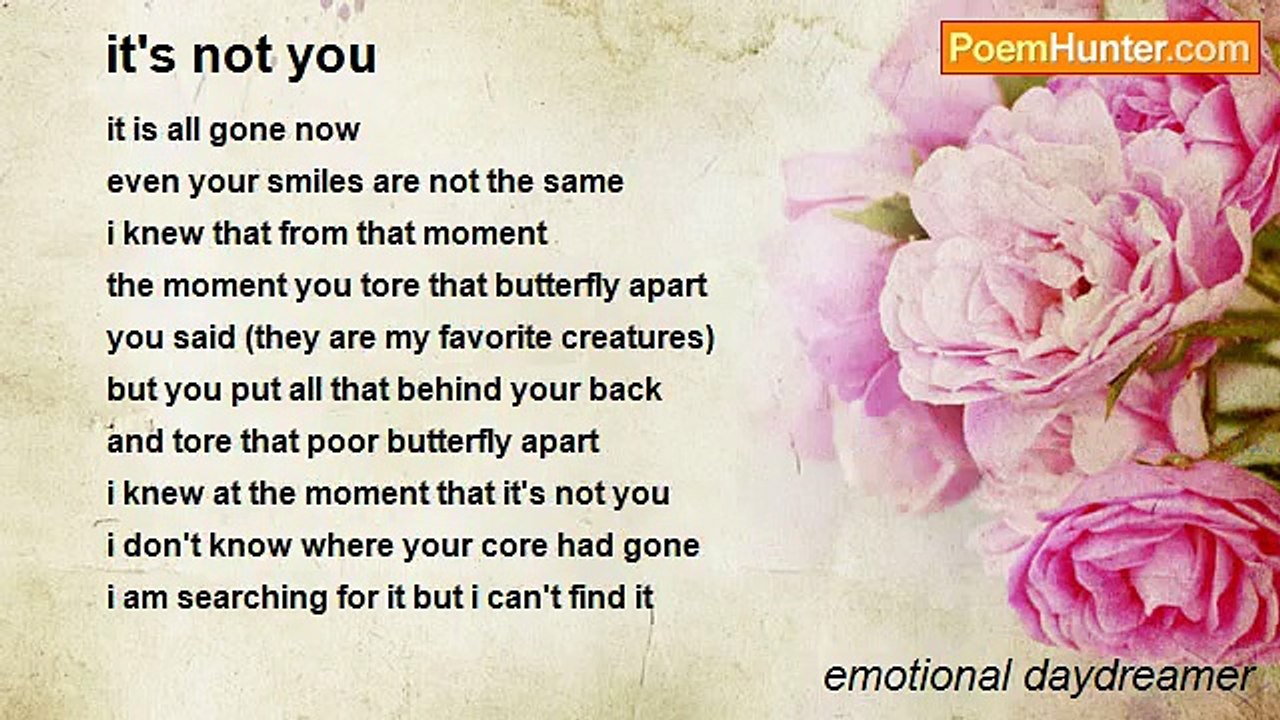 it's not you

PoemHunter.com

it is all gone now
even your smiles are not the same
i knew that from that moment
the moment you tore that butterfly apart
you said (they are my favorite creatures)
but you put all that behind your back
and tore that poor butterfly apart
i knew at the moment that it's not you
i don't know where your core had gone
i am searching for it but i can't find it

emotional daydreamer